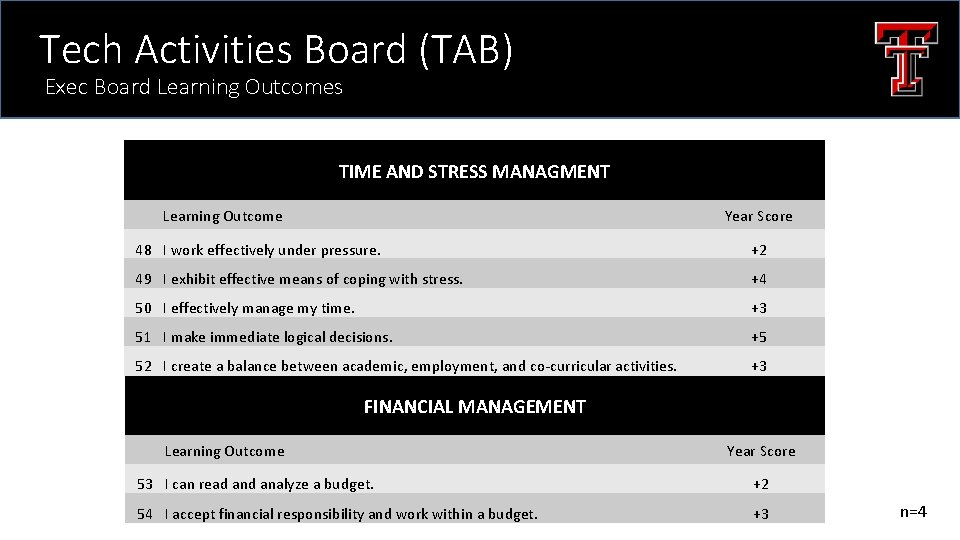 Tech Activities Board (TAB)
Exec Board Learning Outcomes

TIME AND STRESS MANAGMENT

| | Learning Outcome | Year Score |
|---|---|---|
| 48 | I work effectively under pressure. | +2 |
| 49 | I exhibit effective means of coping with stress. | +4 |
| 50 | I effectively manage my time. | +3 |
| 51 | I make immediate logical decisions. | +5 |
| 52 | I create a balance between academic, employment, and co-curricular activities. | +3 |

FINANCIAL MANAGEMENT

| | Learning Outcome | Year Score |
|---|---|---|
| 53 | I can read and analyze a budget. | +2 |
| 54 | I accept financial responsibility and work within a budget. | +3 |

n=4